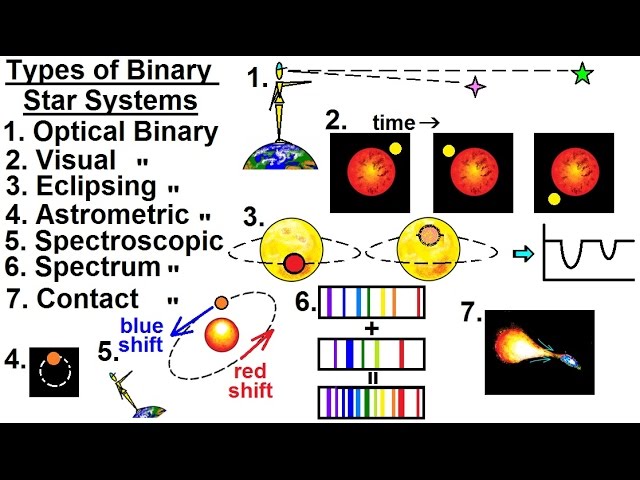 Types of Binary Star Systems
1. Optical Binary
2. Visual "
3. Eclipsing "
4. Astrometric "
5. Spectroscopic
6. Spectrum "
7. Contact "

1.
2. time →
3.
4.
5.
blue shift
red shift
6.
+
=
7.